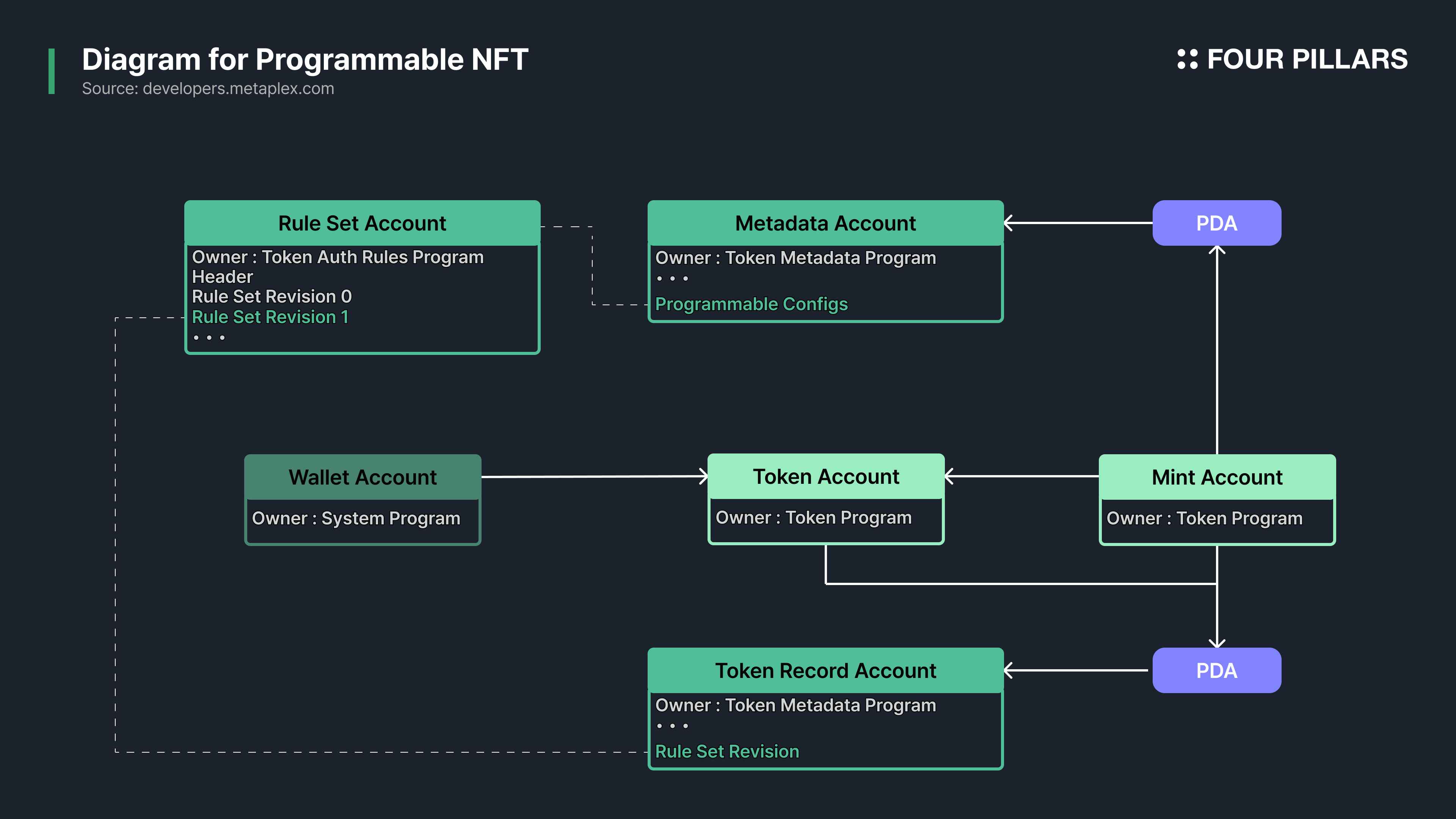 Diagram for Programmable NFT
Source: developers.metaplex.com

FOUR PILLARS

Rule Set Account
Owner : Token Auth Rules Program
Header
Rule Set Revision 0
Rule Set Revision 1
• • •

Metadata Account
Owner : Token Metadata Program
• • •
Programmable Configs

PDA

Wallet Account
Owner : System Program

Token Account
Owner : Token Program

Mint Account
Owner : Token Program

Token Record Account
Owner : Token Metadata Program
• • •
Rule Set Revision

PDA